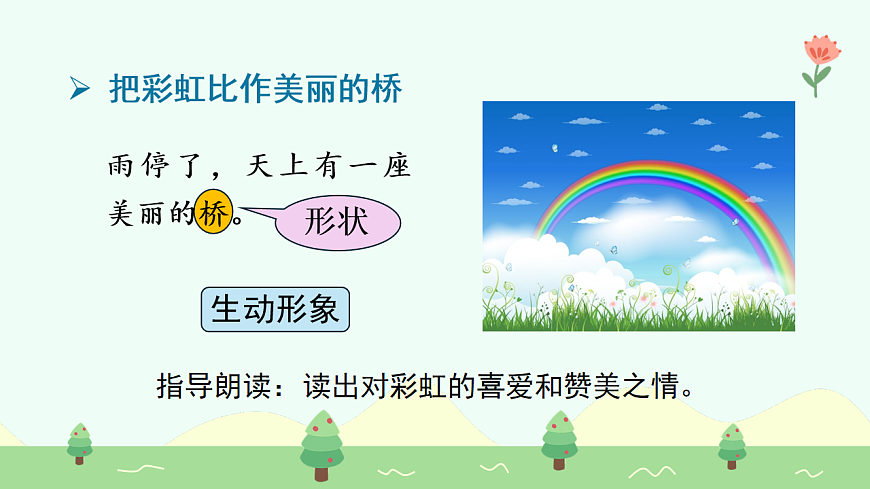 ➢ 把彩虹比作美丽的桥

雨停了，天上有一座美丽的桥。

形状

生动形象

指导朗读：读出对彩虹的喜爱和赞美之情。